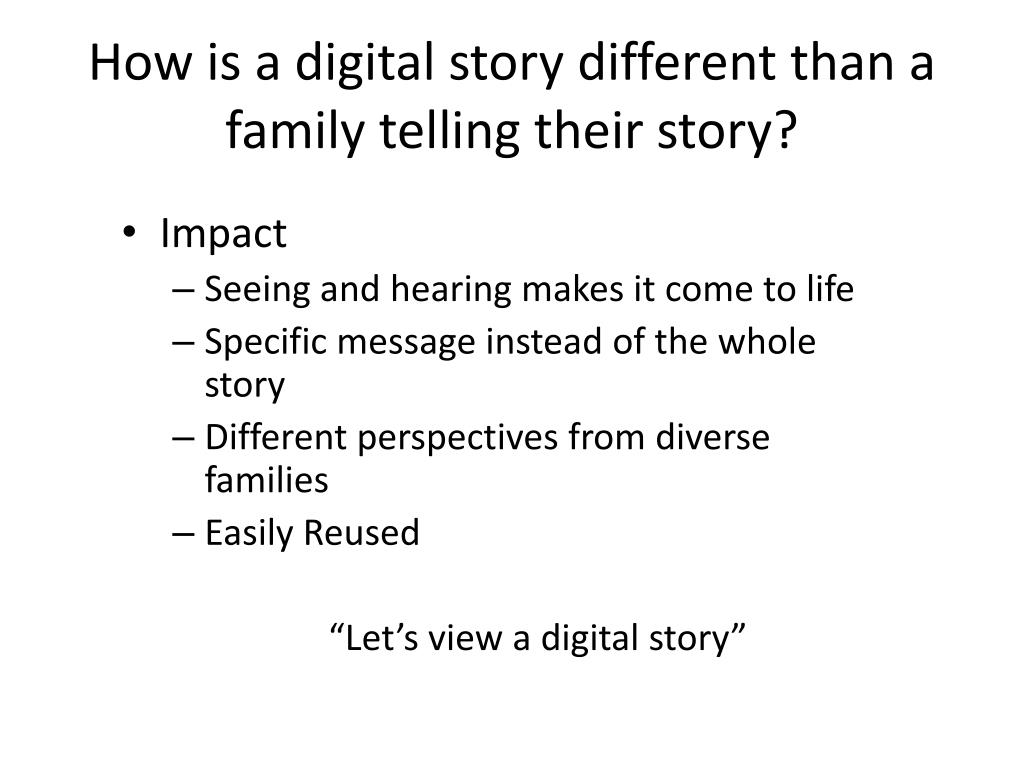 How is a digital story different than a family telling their story?

• Impact
– Seeing and hearing makes it come to life
– Specific message instead of the whole story
– Different perspectives from diverse families
– Easily Reused

“Let’s view a digital story”